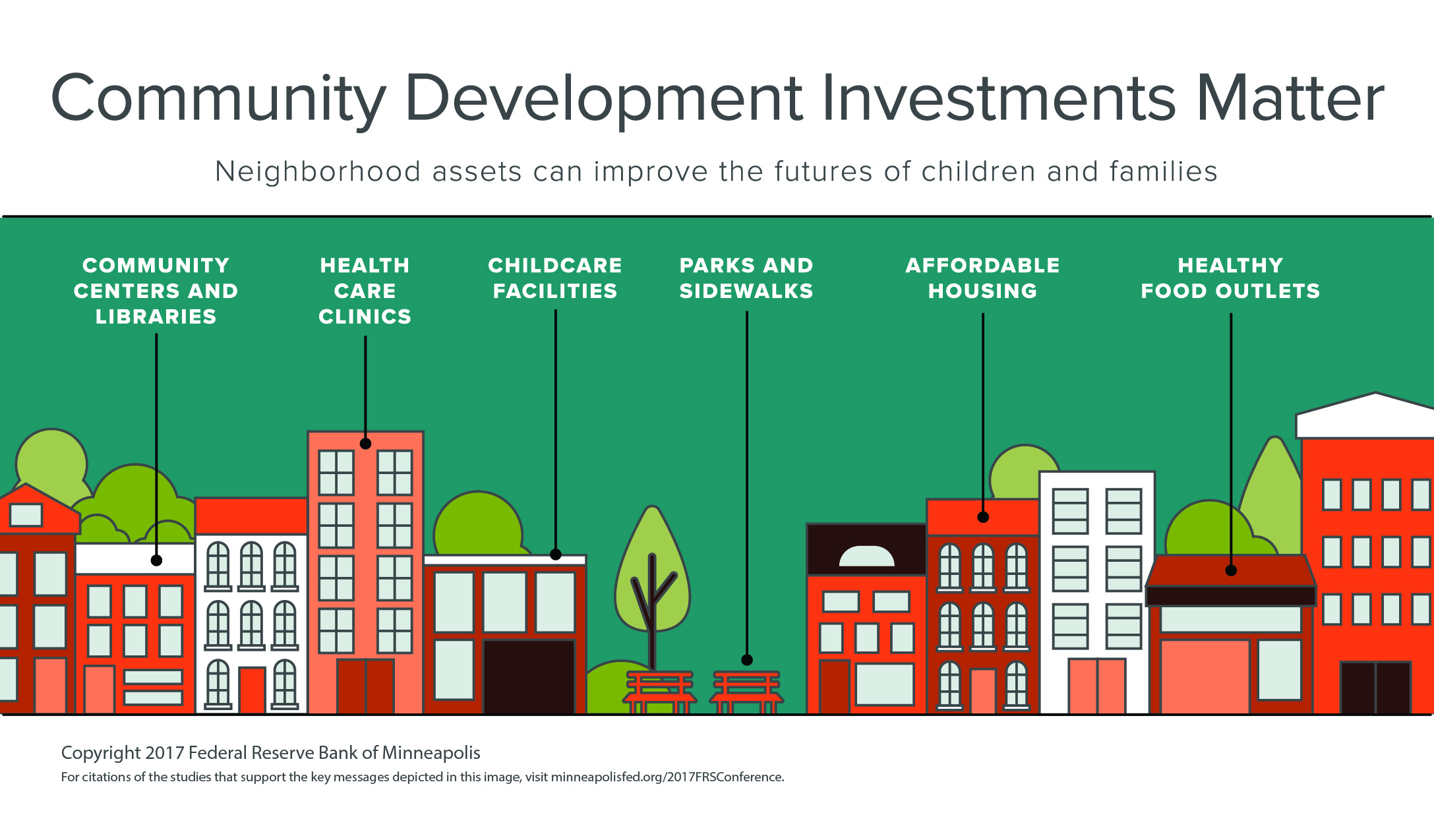 Community Development Investments Matter

Neighborhood assets can improve the futures of children and families

COMMUNITY CENTERS AND LIBRARIES

HEALTH CARE CLINICS

CHILDCARE FACILITIES

PARKS AND SIDEWALKS

AFFORDABLE HOUSING

HEALTHY FOOD OUTLETS

Copyright 2017 Federal Reserve Bank of Minneapolis

For citations of the studies that support the key messages depicted in this image, visit minneapolisfed.org/2017FRSConference.